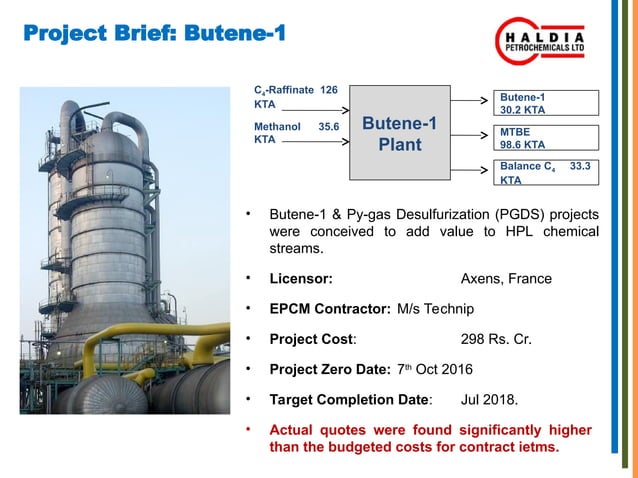 Project Brief: Butene-1

HALDIA PETROCHEMICALS LTD

$C_4$-Raffinate 126 KTA

Methanol 35.6 KTA

Butene-1 Plant

Butene-1 30.2 KTA

MTBE 98.6 KTA

Balance $C_4$ 33.3 KTA

• Butene-1 & Py-gas Desulfurization (PGDS) projects were conceived to add value to HPL chemical streams.

• Licensor: Axens, France

• EPCM Contractor: M/s Technip

• Project Cost: 298 Rs. Cr.

• Project Zero Date: 7th Oct 2016

• Target Completion Date: Jul 2018.

• Actual quotes were found significantly higher than the budgeted costs for contract ietms.